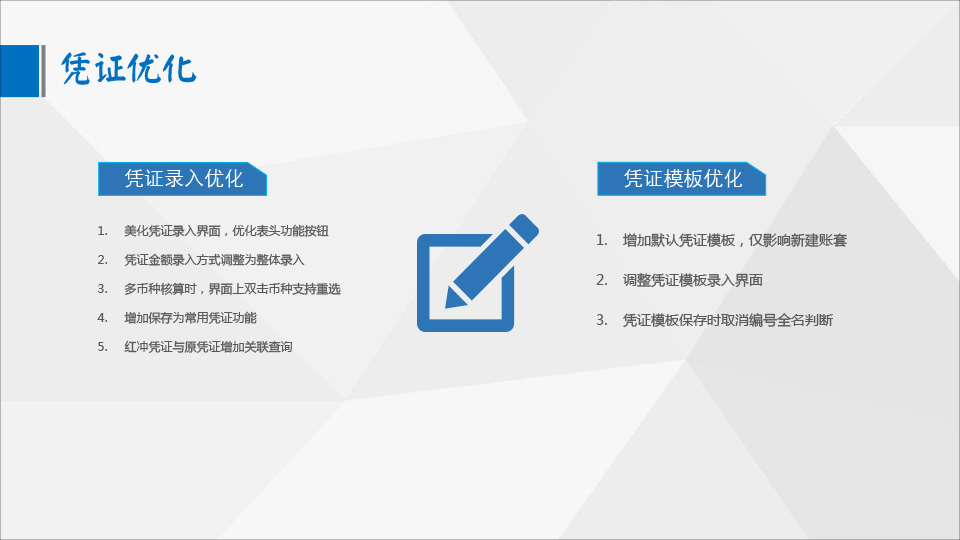 凭证优化

凭证录入优化

1. 美化凭证录入界面，优化表头功能按钮
2. 凭证金额录入方式调整为整体录入
3. 多币种核算时，界面上双击币种支持重选
4. 增加保存为常用凭证功能
5. 红冲凭证与原凭证增加关联查询

凭证模板优化

1. 增加默认凭证模板，仅影响新建账套
2. 调整凭证模板录入界面
3. 凭证模板保存时取消编号全名判断